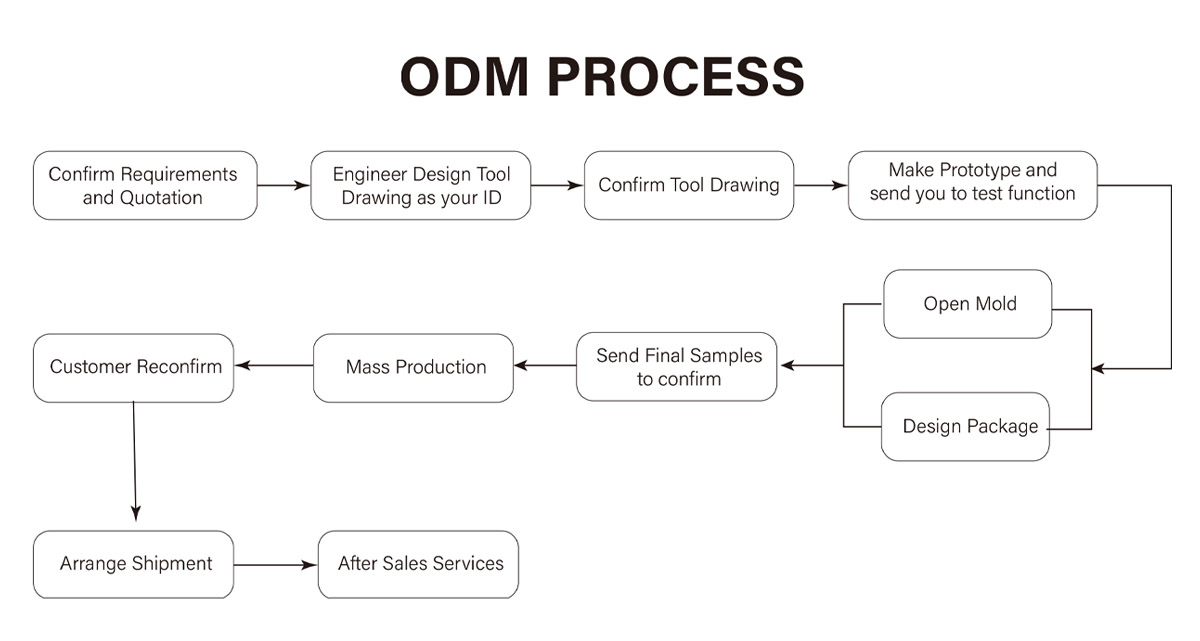 ODM PROCESS

Confirm Requirements and Quotation

Engineer Design Tool Drawing as your ID

Confirm Tool Drawing

Make Prototype and send you to test function

Open Mold

Design Package

Send Final Samples to confirm

Mass Production

Customer Reconfirm

Arrange Shipment

After Sales Services